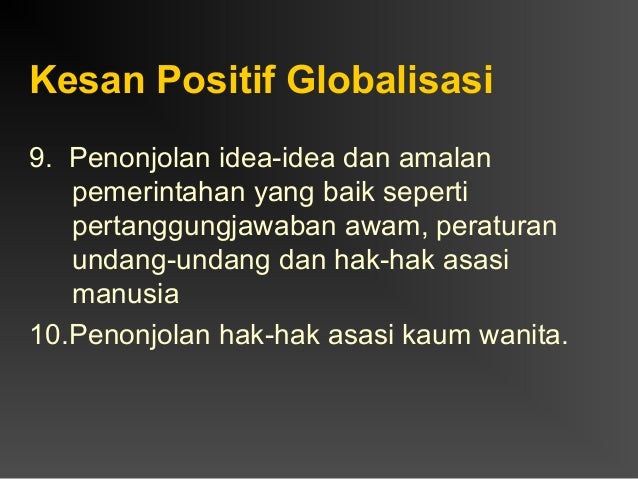 Kesan Positif Globalisasi

9. Penonjolan idea-idea dan amalan pemerintahan yang baik seperti pertanggungjawaban awam, peraturan undang-undang dan hak-hak asasi manusia

10.Penonjolan hak-hak asasi kaum wanita.